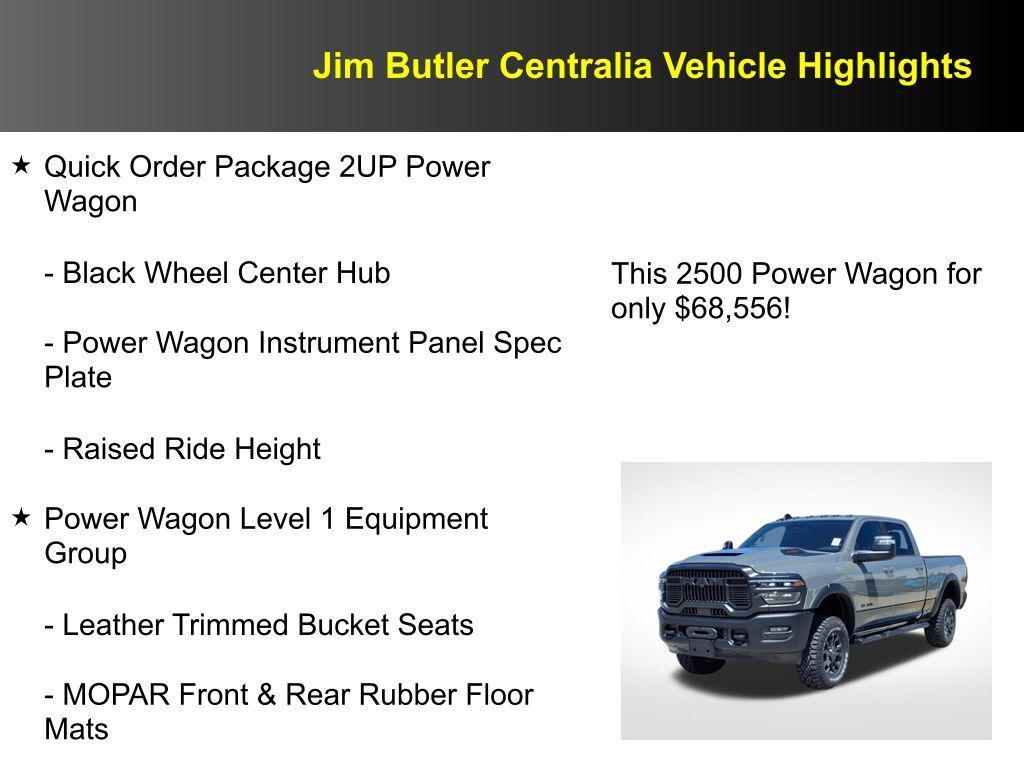 Jim Butler Centralia Vehicle Highlights

★ Quick Order Package 2UP Power Wagon

- Black Wheel Center Hub

- Power Wagon Instrument Panel Spec Plate

- Raised Ride Height

★ Power Wagon Level 1 Equipment Group

- Leather Trimmed Bucket Seats

- MOPAR Front & Rear Rubber Floor Mats

This 2500 Power Wagon for only $68,556!

RAM